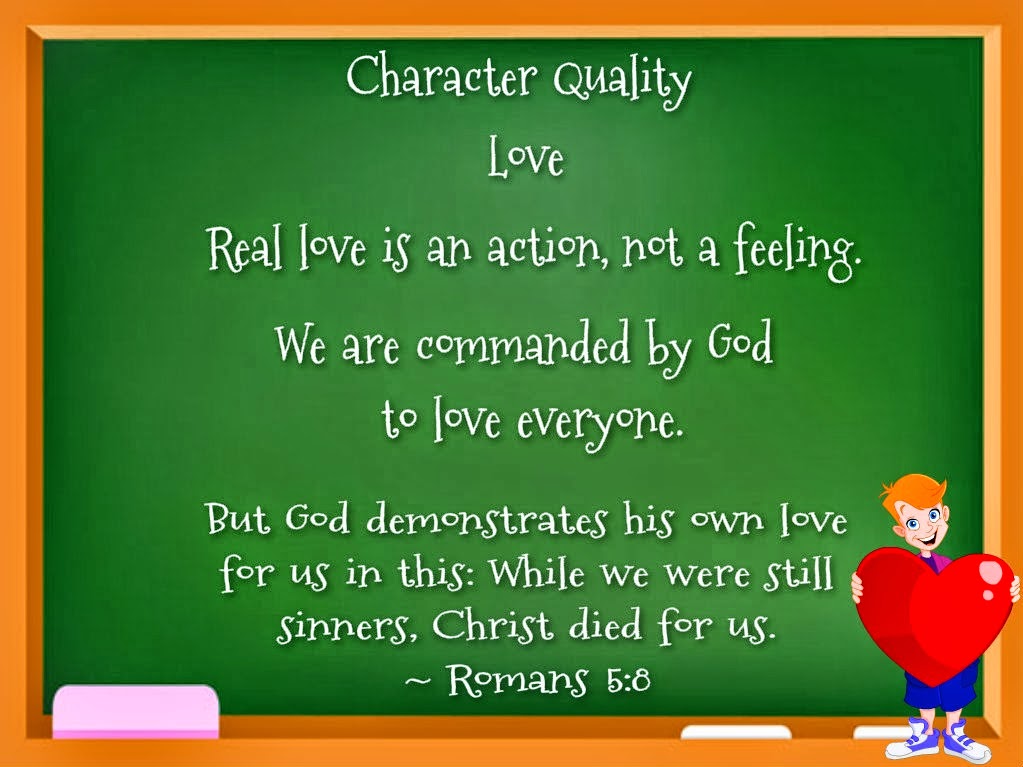 Character Quality

Love

Real love is an action, not a feeling.

We are commanded by God to love everyone.

But God demonstrates his own love for us in this: While we were still sinners, Christ died for us.
~ Romans 5:8